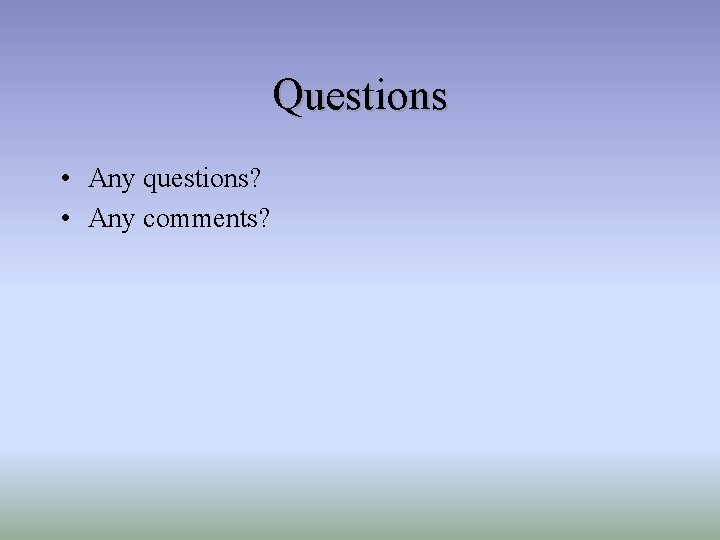 Questions

• Any questions?
• Any comments?